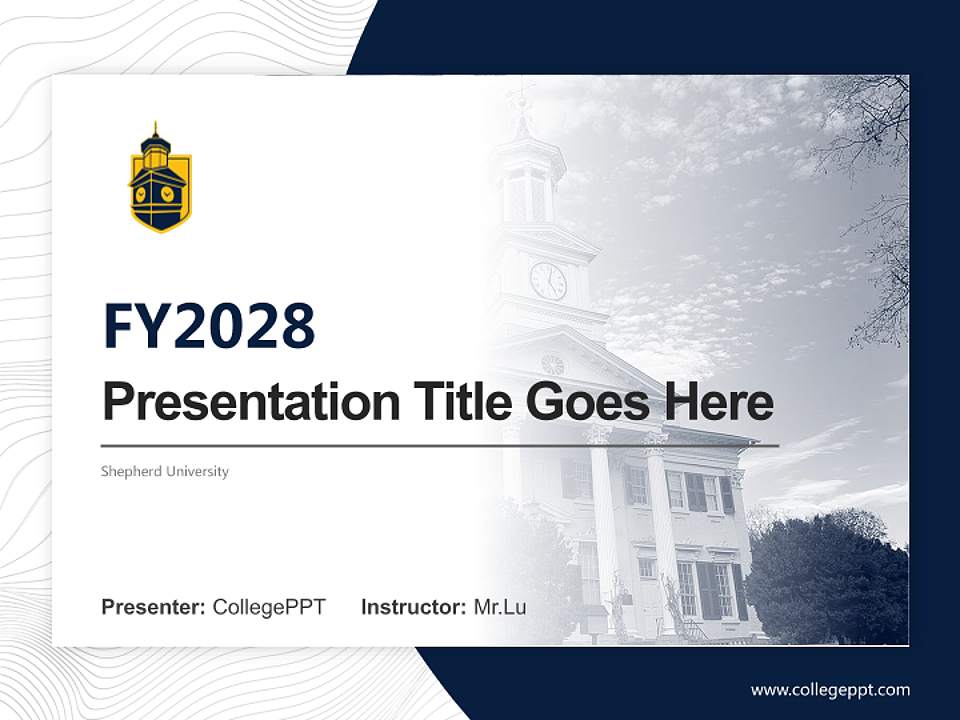 FY2028

Presentation Title Goes Here

Shepherd University

Presenter: CollegePPT Instructor: Mr.Lu

www.collegeppt.com